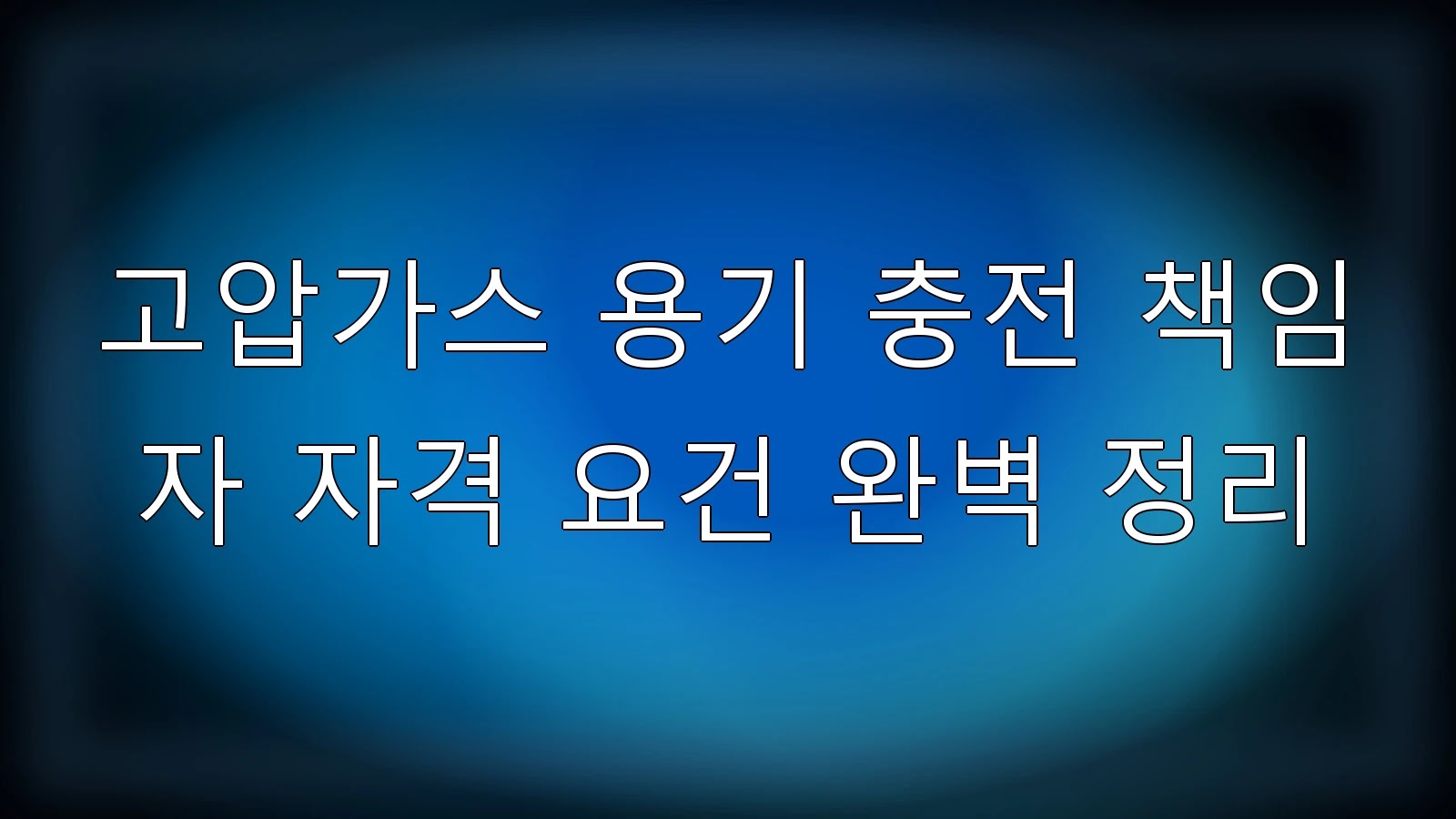 고압가스 용기 충전 책임자 자격 요건 완벽 정리